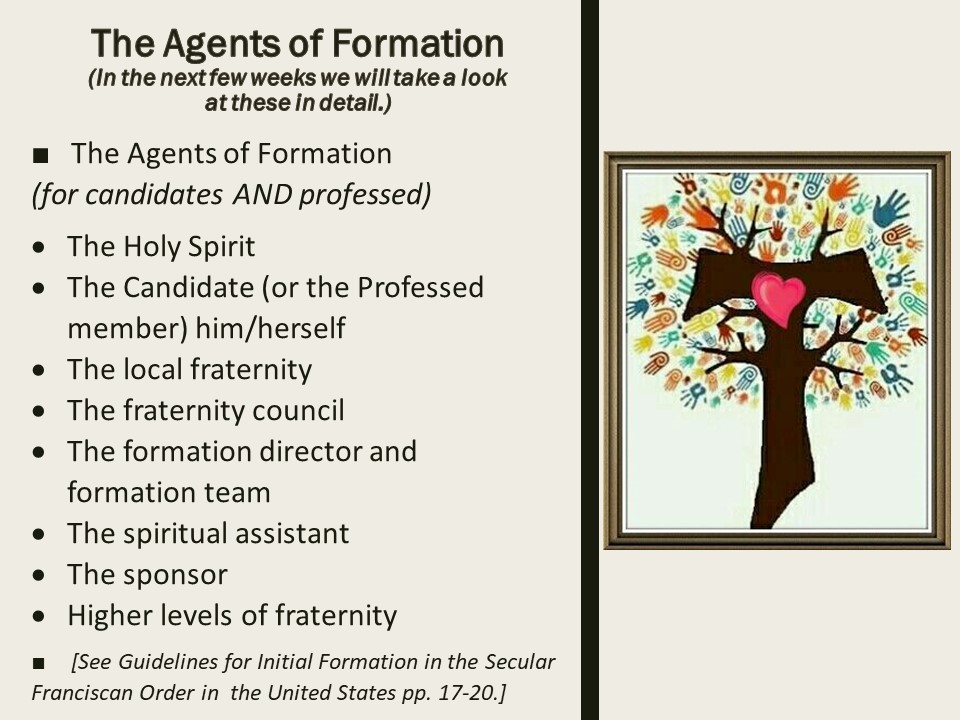 The Agents of Formation
(In the next few weeks we will take a look at these in detail.)

■ The Agents of Formation
(for candidates AND professed)

• The Holy Spirit
• The Candidate (or the Professed member) him/herself
• The local fraternity
• The fraternity council
• The formation director and formation team
• The spiritual assistant
• The sponsor
• Higher levels of fraternity

■ [See Guidelines for Initial Formation in the Secular Franciscan Order in the United States pp. 17-20.]